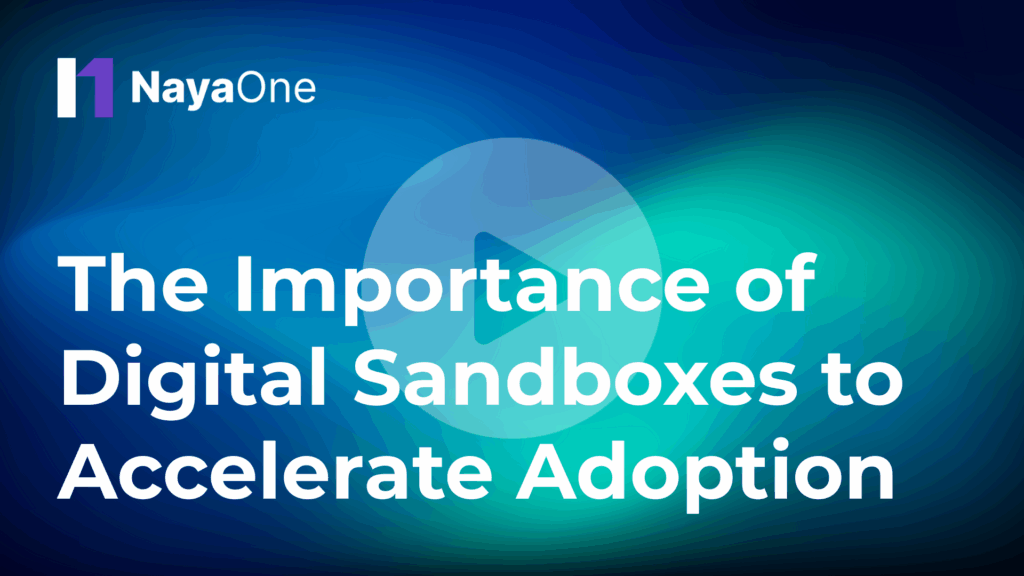 NayaOne

The Importance of Digital Sandboxes to Accelerate Adoption